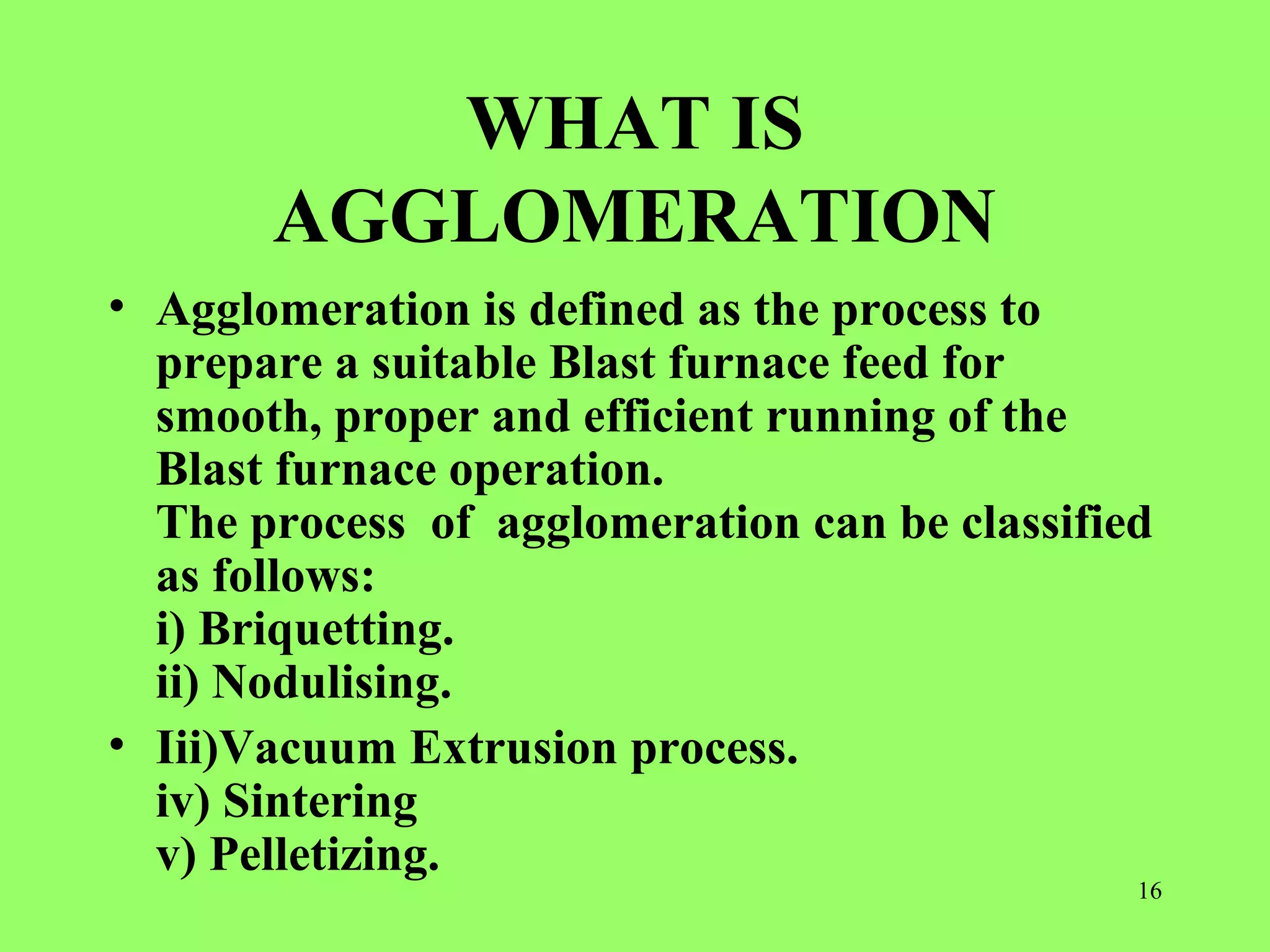 WHAT IS AGGLOMERATION

• Agglomeration is defined as the process to prepare a suitable Blast furnace feed for smooth, proper and efficient running of the Blast furnace operation.
The process of agglomeration can be classified as follows:
i) Briquetting.
ii) Nodulising.

• Iii)Vacuum Extrusion process.
iv) Sintering
v) Pelletizing.

16